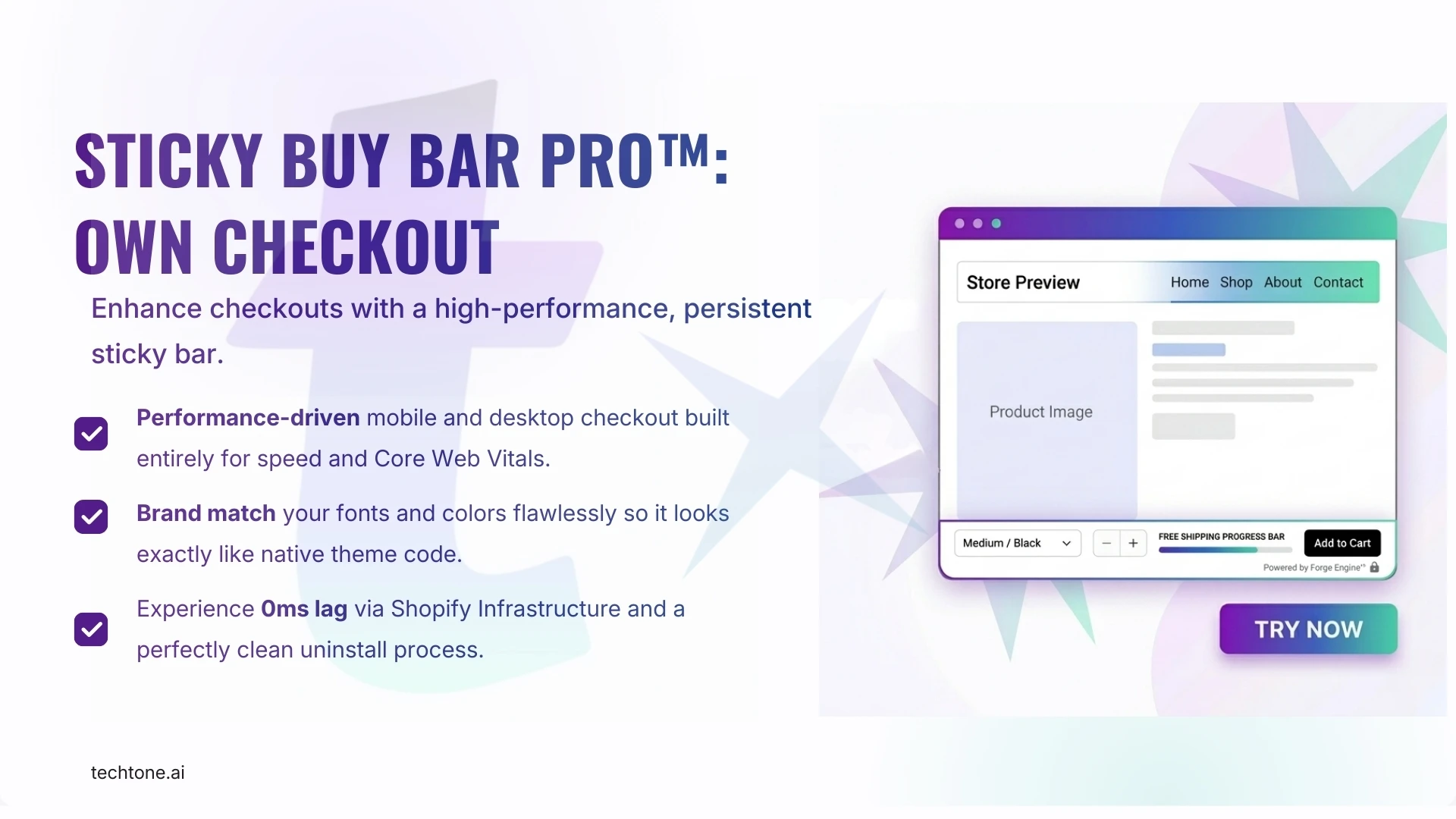 STICKY BUY BAR PRO™: OWN CHECKOUT

Enhance checkouts with a high-performance, persistent sticky bar.

Performance-driven mobile and desktop checkout built entirely for speed and Core Web Vitals.

Brand match your fonts and colors flawlessly so it looks exactly like native theme code.

Experience 0ms lag via Shopify Infrastructure and a perfectly clean uninstall process.

Store Preview
Home Shop About Contact

Product Image

Medium / Black
− +
FREE SHIPPING PROGRESS BAR
Add to Cart
Powered by Forge Engine™

TRY NOW

techtone.ai